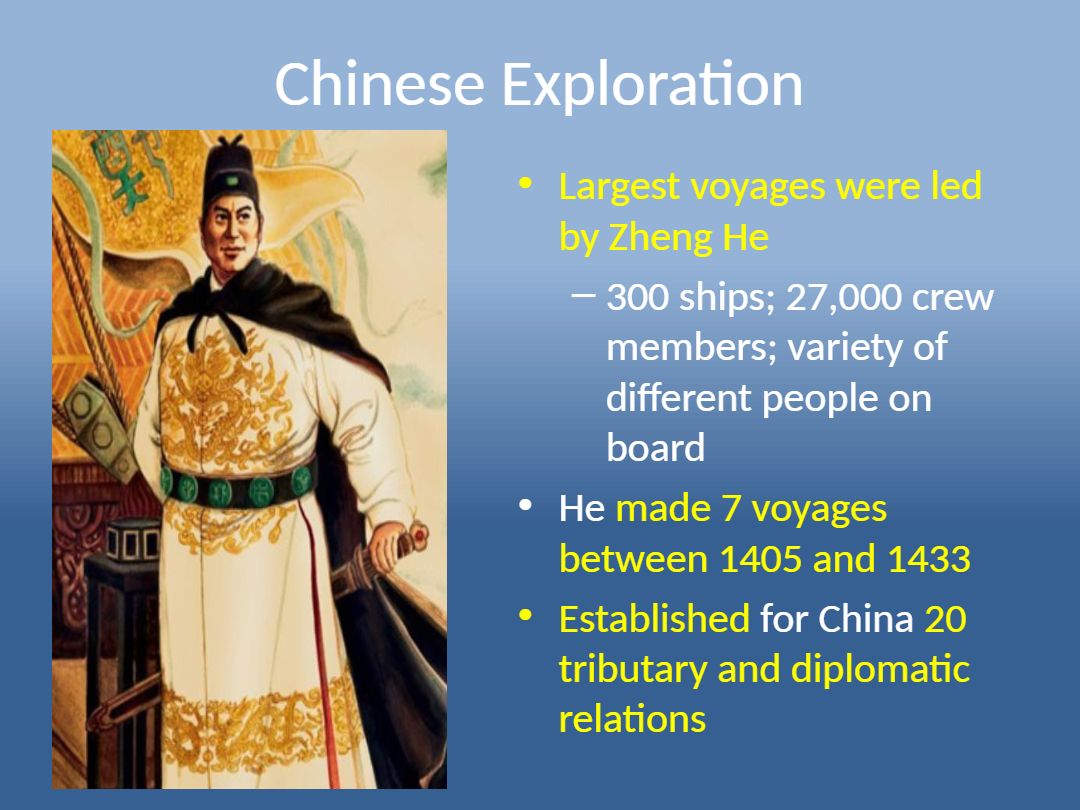 Chinese Exploration

• Largest voyages were led by Zheng He
– 300 ships; 27,000 crew members; variety of different people on board
• He made 7 voyages between 1405 and 1433
• Established for China 20 tributary and diplomatic relations